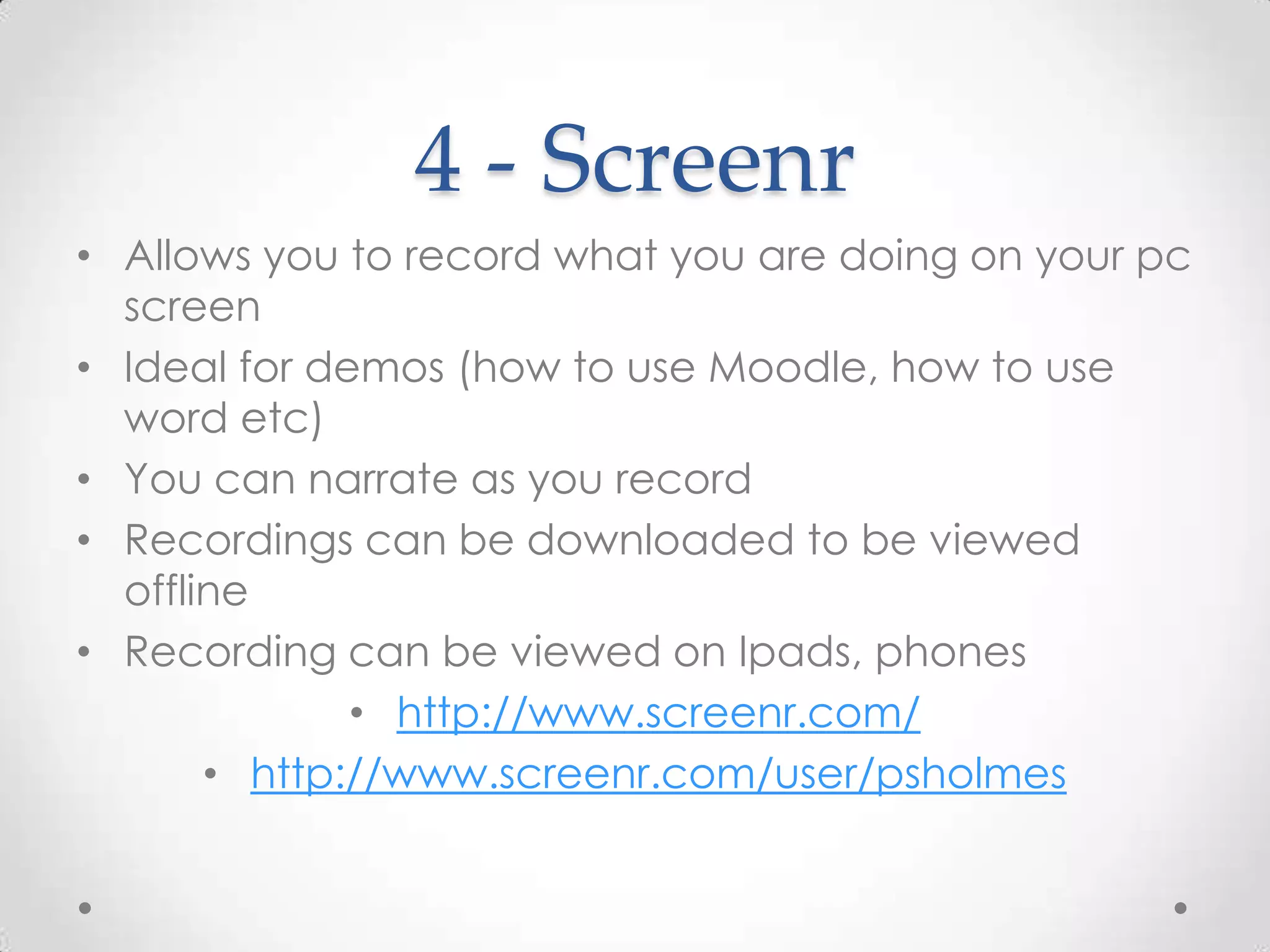 4 - Screenr

• Allows you to record what you are doing on your pc screen
• Ideal for demos (how to use Moodle, how to use word etc)
• You can narrate as you record
• Recordings can be downloaded to be viewed offline
• Recording can be viewed on Ipads, phones
• http://www.screenr.com/
• http://www.screenr.com/user/psholmes